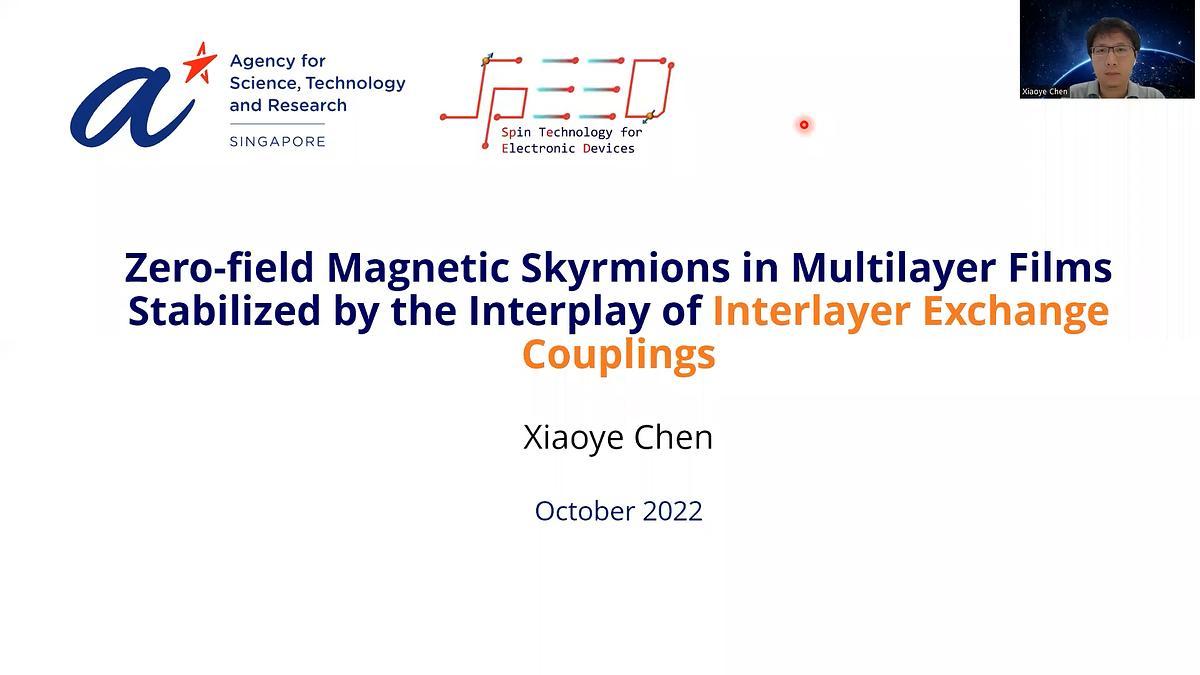 Agency for Science, Technology and Research
SINGAPORE

SPEED
Spin Technology for Electronic Devices

Xiaoye Chen

Zero-field Magnetic Skyrmions in Multilayer Films Stabilized by the Interplay of Interlayer Exchange Couplings

Xiaoye Chen

October 2022